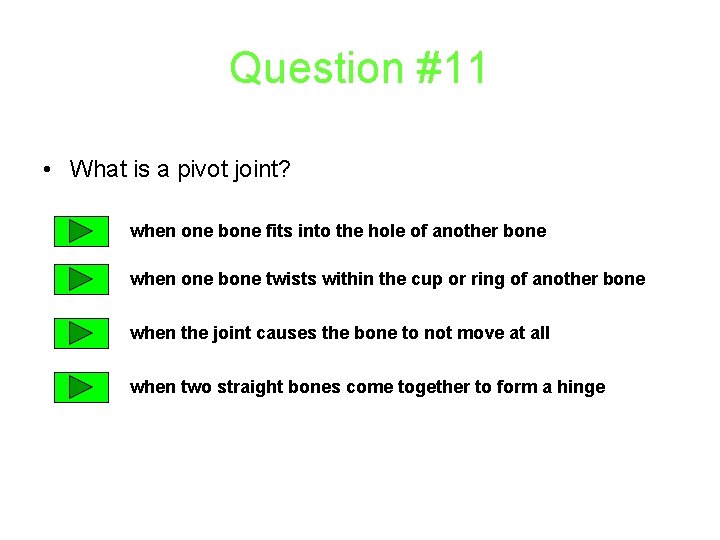 Question #11

• What is a pivot joint?

when one bone fits into the hole of another bone

when one bone twists within the cup or ring of another bone

when the joint causes the bone to not move at all

when two straight bones come together to form a hinge